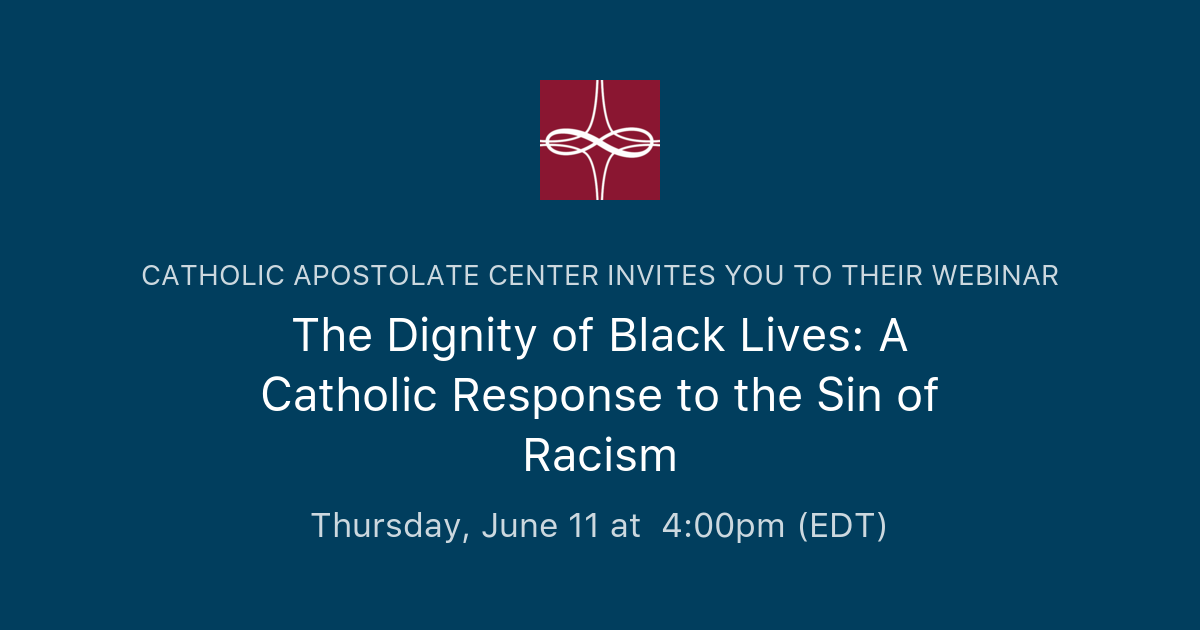 CATHOLIC APOSTOLATE CENTER INVITES YOU TO THEIR WEBINAR

The Dignity of Black Lives: A Catholic Response to the Sin of Racism

Thursday, June 11 at 4:00pm (EDT)